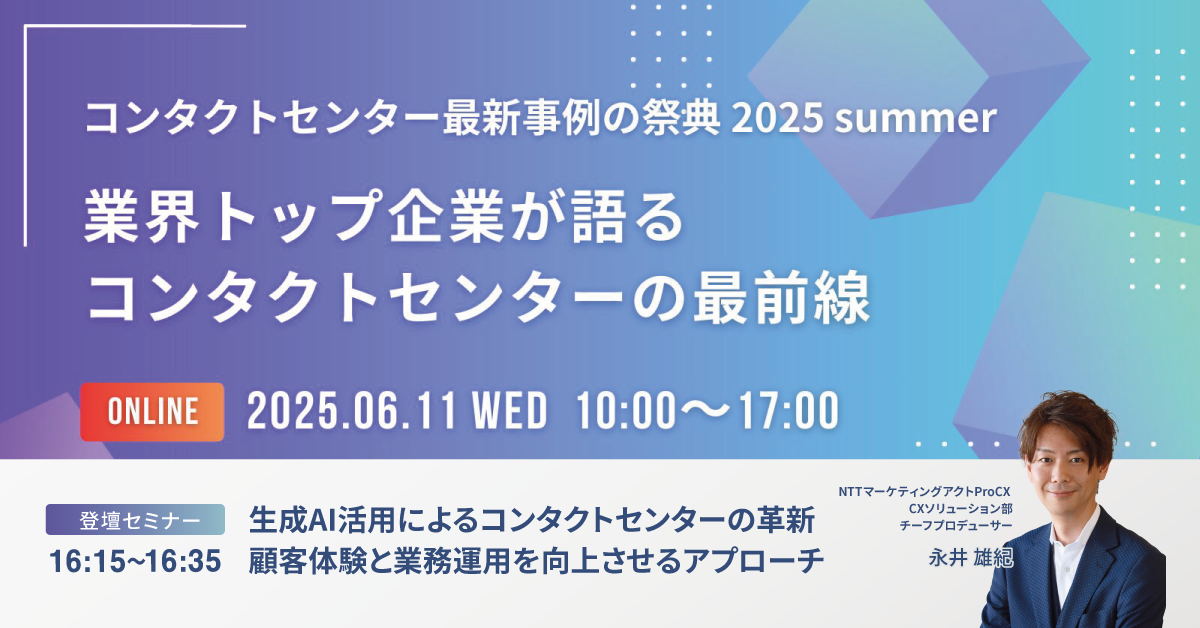 コンタクトセンター最新事例の祭典 2025 summer

業界トップ企業が語る
コンタクトセンターの最前線

ONLINE 2025.06.11 WED 10:00〜17:00

登壇セミナー
16:15~16:35

生成AI活用によるコンタクトセンターの革新
顧客体験と業務運用を向上させるアプローチ

NTTマーケティングアクトProCX
CXソリューション部
チーフプロデューサー
永井 雄紀